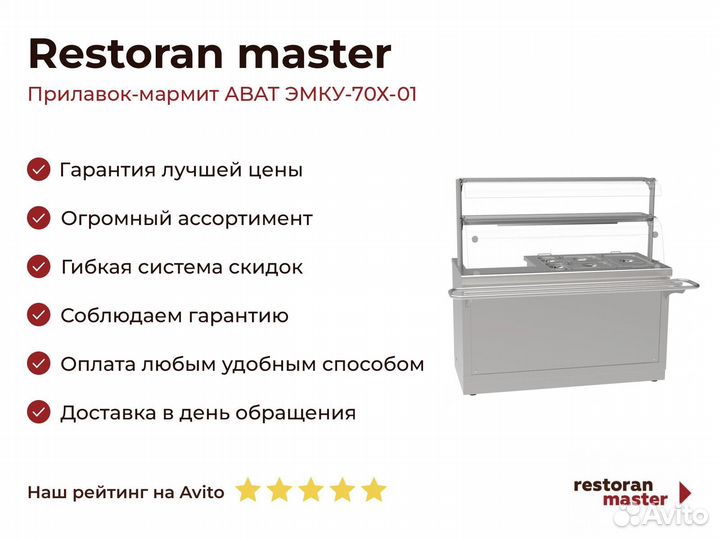 Restoran master

Прилавок-мармит АВАТ ЭМКУ-70Х-01

Гарантия лучшей цены

Огромный ассортимент

Гибкая система скидок

Соблюдаем гарантию

Оплата любым удобным способом

Доставка в день обращения

Наш рейтинг на Avito

restoran master

Avito